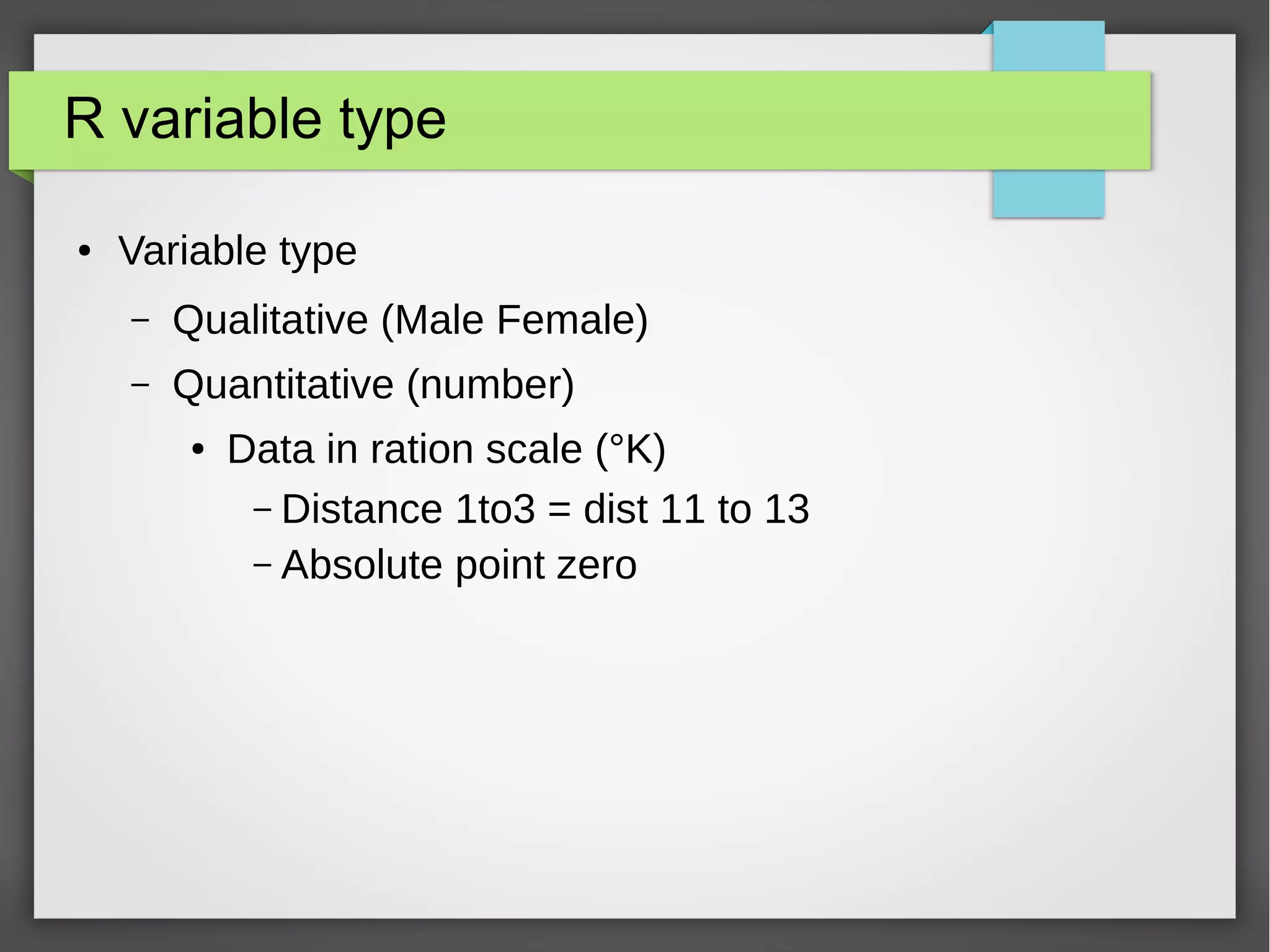 R variable type

• Variable type
  – Qualitative (Male Female)
  – Quantitative (number)
    • Data in ration scale (°K)
      – Distance 1to3 = dist 11 to 13
      – Absolute point zero